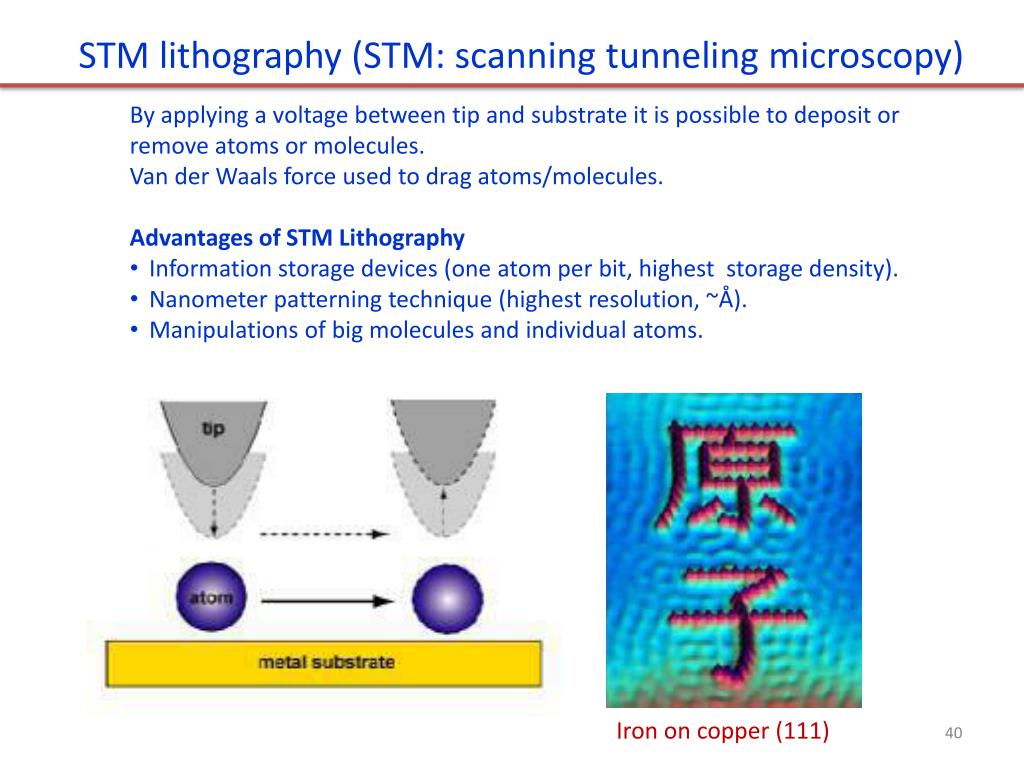 STM lithography (STM: scanning tunneling microscopy)

By applying a voltage between tip and substrate it is possible to deposit or remove atoms or molecules.
Van der Waals force used to drag atoms/molecules.

Advantages of STM Lithography
• Information storage devices (one atom per bit, highest storage density).
• Nanometer patterning technique (highest resolution, ~Å).
• Manipulations of big molecules and individual atoms.

tip

atom

metal substrate

原子

Iron on copper (111)

40